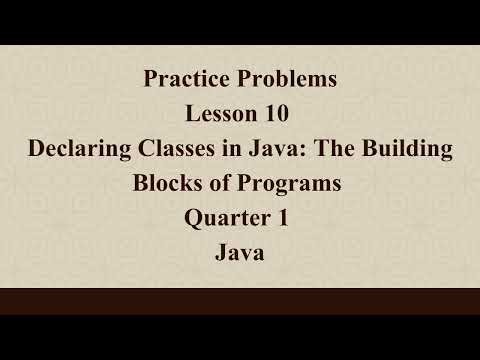 Practice Problems
Lesson 10
Declaring Classes in Java: The Building Blocks of Programs
Quarter 1
Java